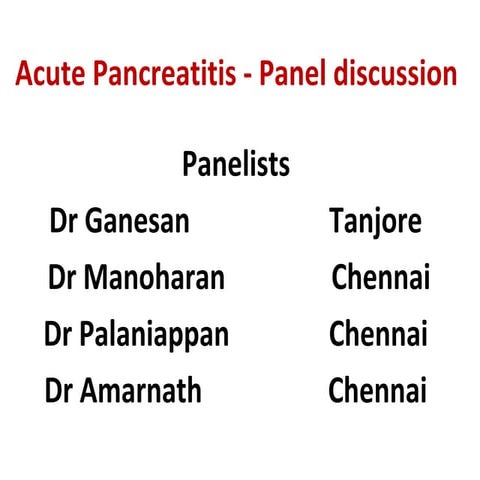 Acute Pancreatitis - Panel discussion

Panelists

Dr Ganesan Tanjore

Dr Manoharan Chennai

Dr Palaniappan Chennai

Dr Amarnath Chennai